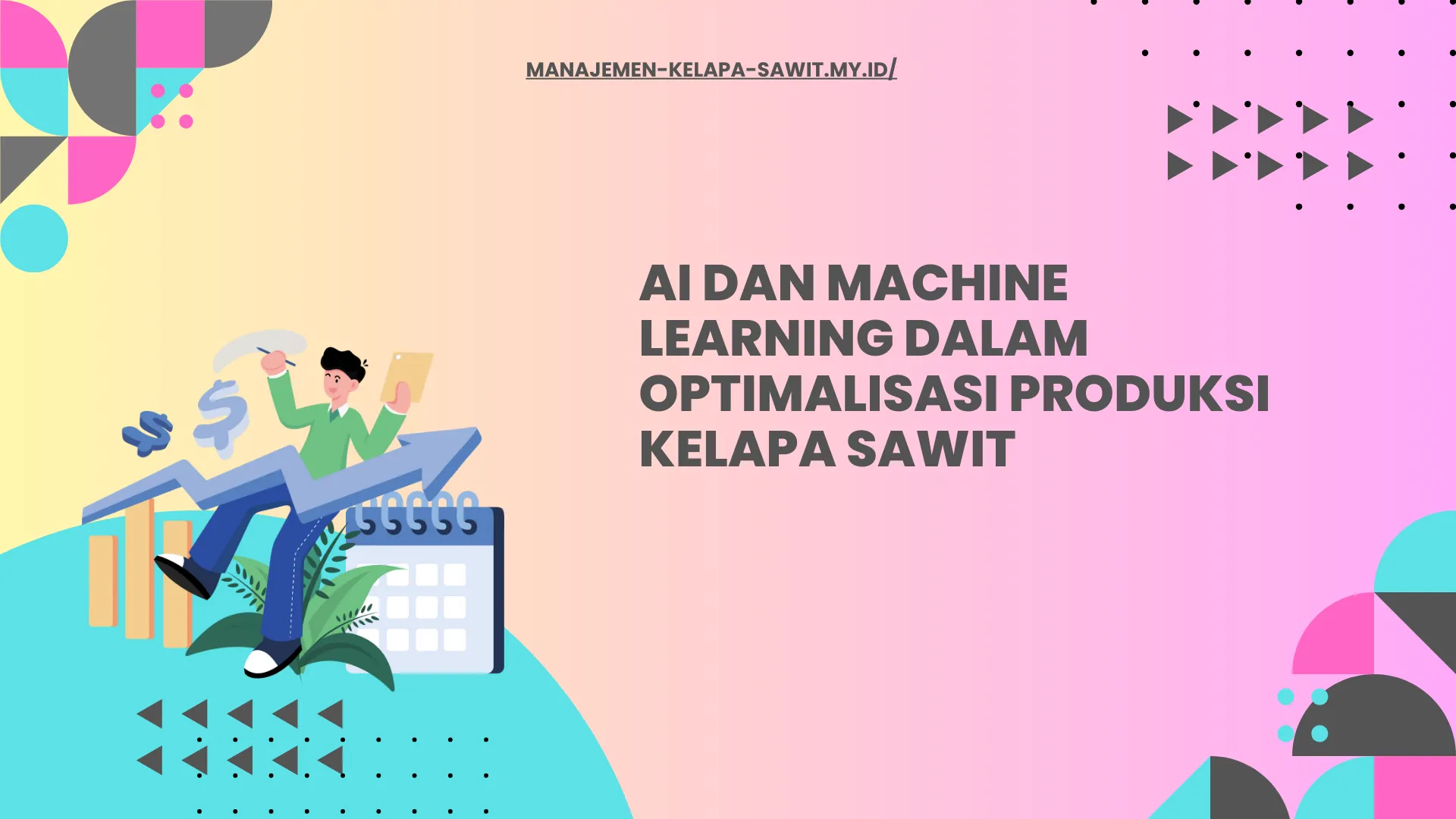 MANAJEMEN-KELAPA-SAWIT.MY.ID/

AI DAN MACHINE LEARNING DALAM OPTIMALISASI PRODUKSI KELAPA SAWIT